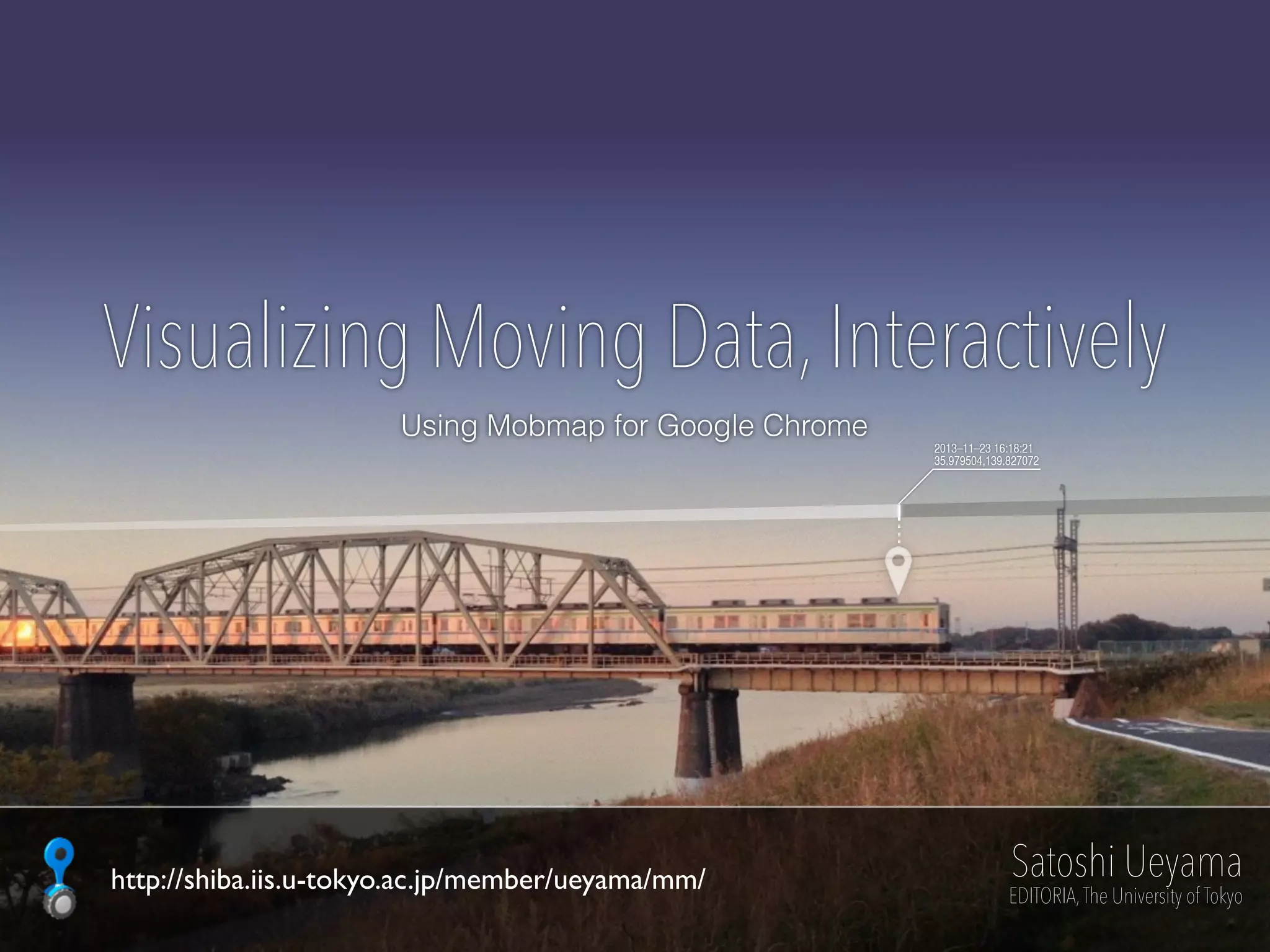 Visualizing Moving Data, Interactively

Using Mobmap for Google Chrome

2013-11-23 16:18:21
35.979504,139.827072

http://shiba.iis.u-tokyo.ac.jp/member/ueyama/mm/

Satoshi Ueyama
EDITORIA, The University of Tokyo